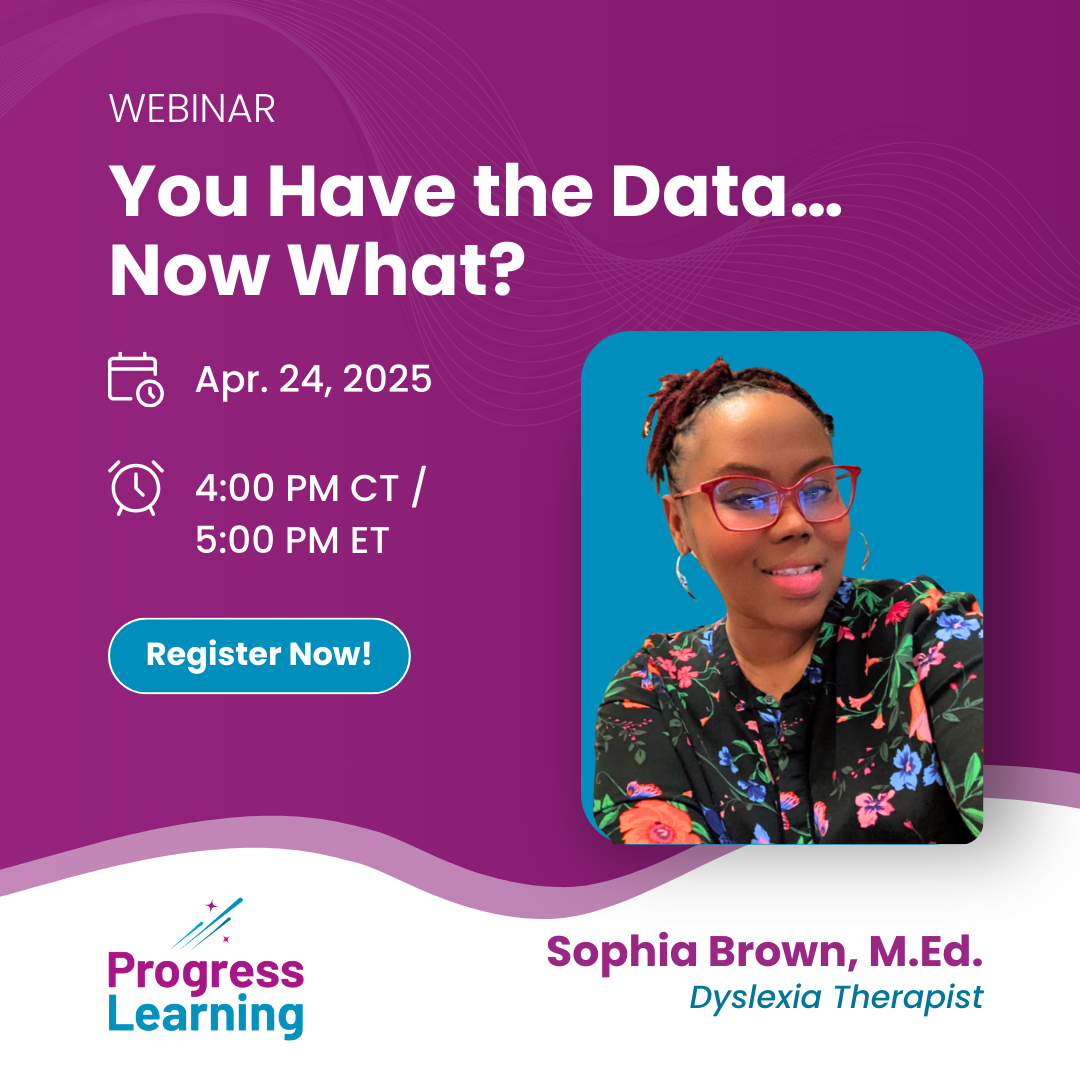 WEBINAR

You Have the Data... Now What?

Apr. 24, 2025

4:00 PM CT / 5:00 PM ET

Register Now!

Progress Learning

Sophia Brown, M.Ed.
Dyslexia Therapist